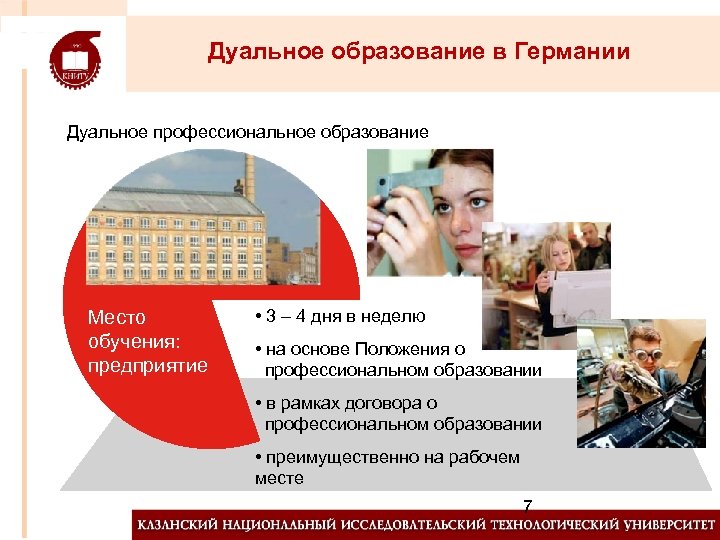 КНИТУ

Дуальное образование в Германии

Дуальное профессиональное образование

Место обучения: предприятие

• 3 – 4 дня в неделю

• на основе Положения о профессиональном образовании

• в рамках договора о профессиональном образовании

• преимущественно на рабочем месте

7

КАЗАНСКИЙ НАЦИОНАЛЬНЫЙ ИССЛЕДОВАТЕЛЬСКИЙ ТЕХНОЛОГИЧЕСКИЙ УНИВЕРСИТЕТ